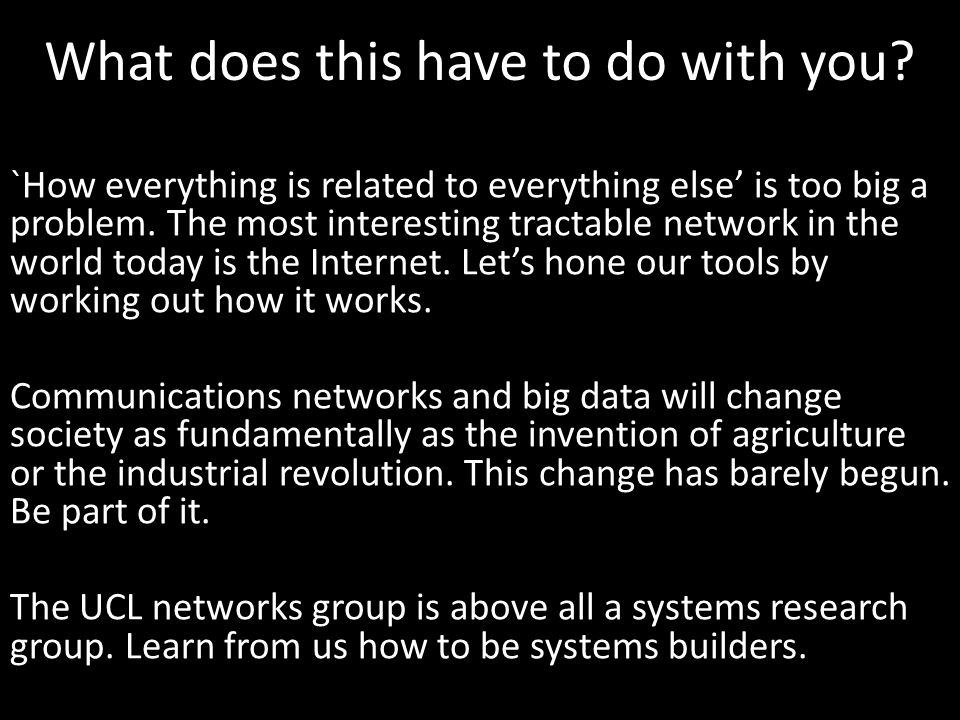 What does this have to do with you?

`How everything is related to everything else’ is too big a problem. The most interesting tractable network in the world today is the Internet. Let’s hone our tools by working out how it works.

Communications networks and big data will change society as fundamentally as the invention of agriculture or the industrial revolution. This change has barely begun. Be part of it.

The UCL networks group is above all a systems research group. Learn from us how to be systems builders.